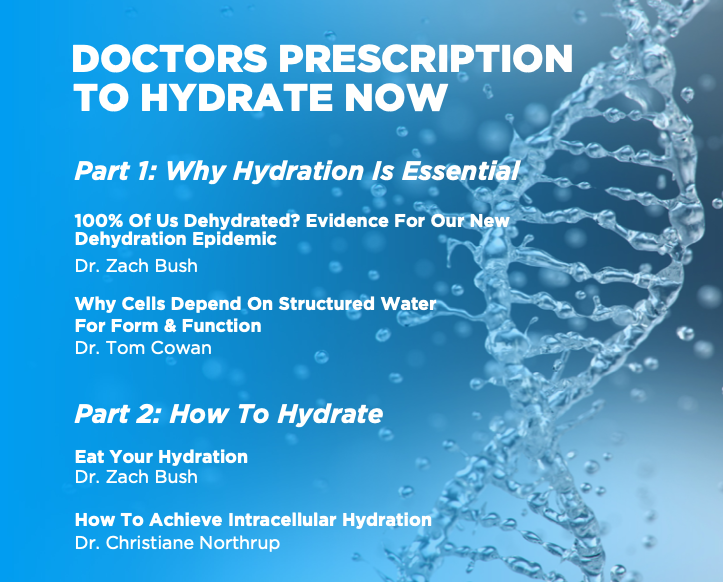 DOCTORS PRESCRIPTION TO HYDRATE NOW

Part 1: Why Hydration Is Essential

100% Of Us Dehydrated? Evidence For Our New Dehydration Epidemic
Dr. Zach Bush

Why Cells Depend On Structured Water For Form & Function
Dr. Tom Cowan

Part 2: How To Hydrate

Eat Your Hydration
Dr. Zach Bush

How To Achieve Intracellular Hydration
Dr. Christiane Northrup